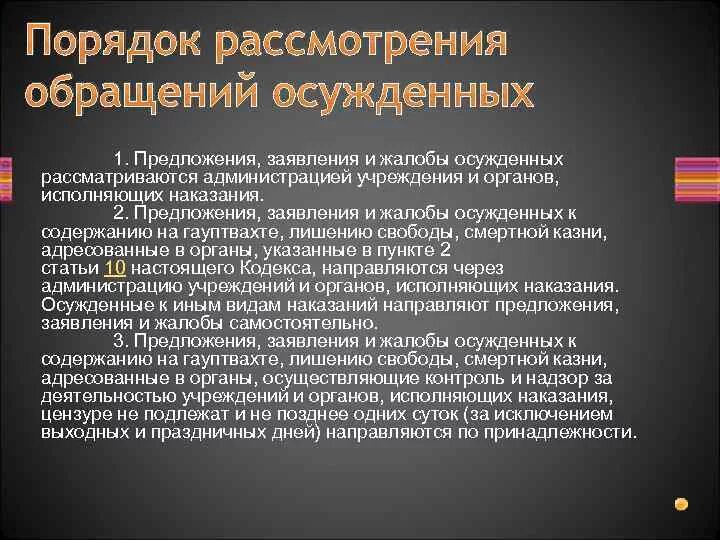 Порядок рассмотрения обращений осужденных

1. Предложения, заявления и жалобы осужденных рассматриваются администрацией учреждения и органов, исполняющих наказания.

2. Предложения, заявления и жалобы осужденных к содержанию на гауптвахте, лишению свободы, смертной казни, адресованные в органы, указанные в пункте 2 статьи 10 настоящего Кодекса, направляются через администрацию учреждений и органов, исполняющих наказания. Осужденные к иным видам наказаний направляют предложения, заявления и жалобы самостоятельно.

3. Предложения, заявления и жалобы осужденных к содержанию на гауптвахте, лишению свободы, смертной казни, адресованные в органы, осуществляющие контроль и надзор за деятельностью учреждений и органов, исполняющих наказания, цензуре не подлежат и не позднее одних суток (за исключением выходных и праздничных дней) направляются по принадлежности.